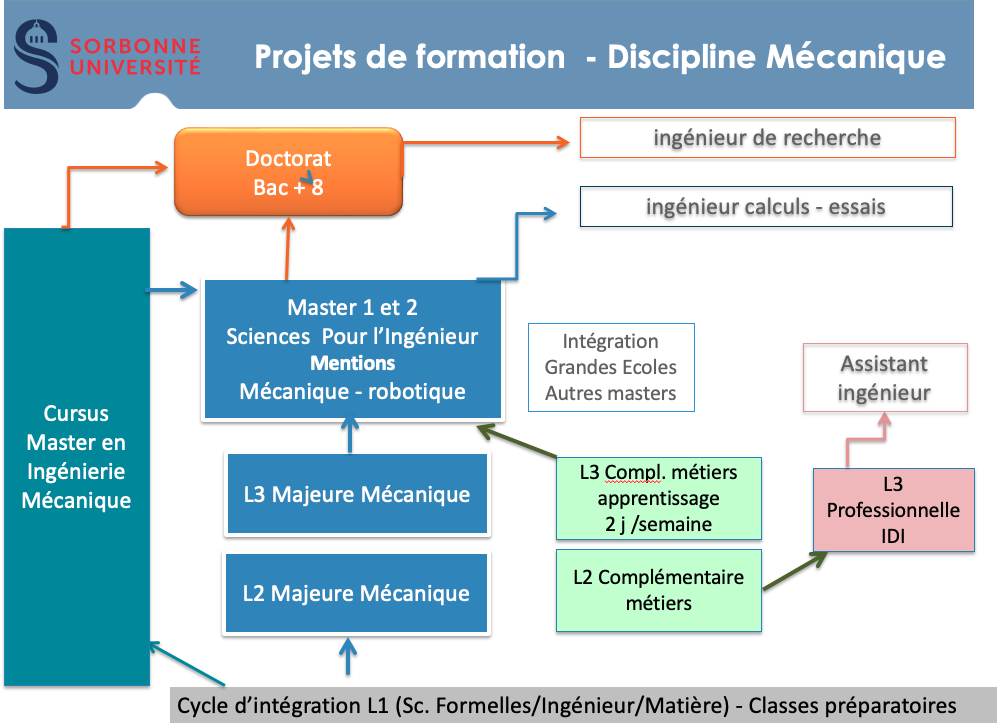 SORBONNE UNIVERSITÉ

Projets de formation - Discipline Mécanique

Doctorat
Bac + 8

ingénieur de recherche

ingénieur calculs - essais

Cursus Master en Ingénierie Mécanique

Master 1 et 2
Sciences Pour l'Ingénieur
Mentions
Mécanique - robotique

Intégration
Grandes Ecoles
Autres masters

Assistant ingénieur

L3 Majeure Mécanique

L3 Compl. métiers
apprentissage
2 j /semaine

L3
Professionnelle
IDI

L2 Majeure Mécanique

L2 Complémentaire métiers

Cycle d'intégration L1 (Sc. Formelles/Ingénieur/Matière) - Classes préparatoires